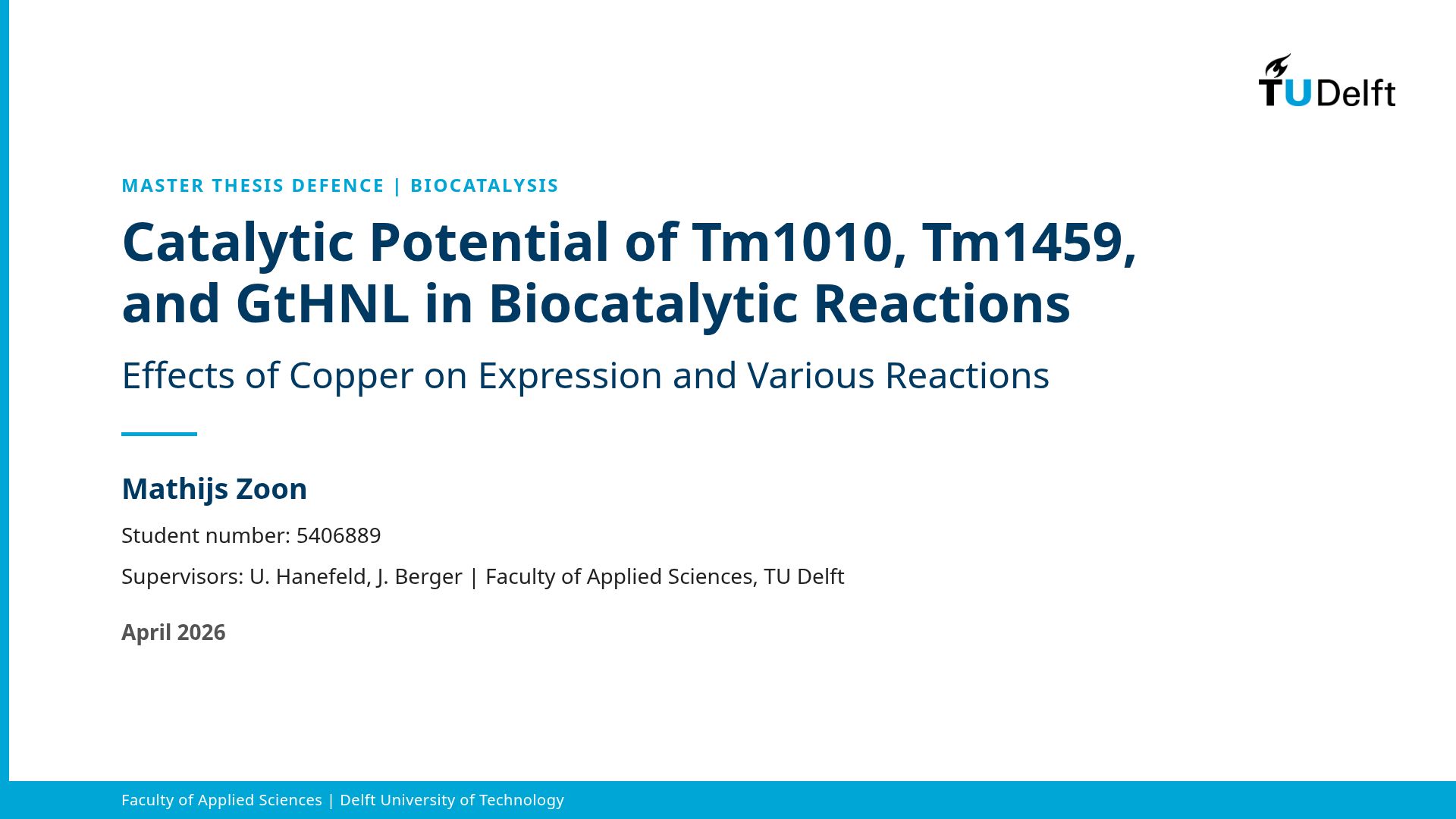 TU Delft

MASTER THESIS DEFENCE | BIOCATALYSIS

Catalytic Potential of Tm1010, Tm1459, and GtHNL in Biocatalytic Reactions

Effects of Copper on Expression and Various Reactions

Mathijs Zoon

Student number: 5406889

Supervisors: U. Hanefeld, J. Berger | Faculty of Applied Sciences, TU Delft

April 2026

Faculty of Applied Sciences | Delft University of Technology